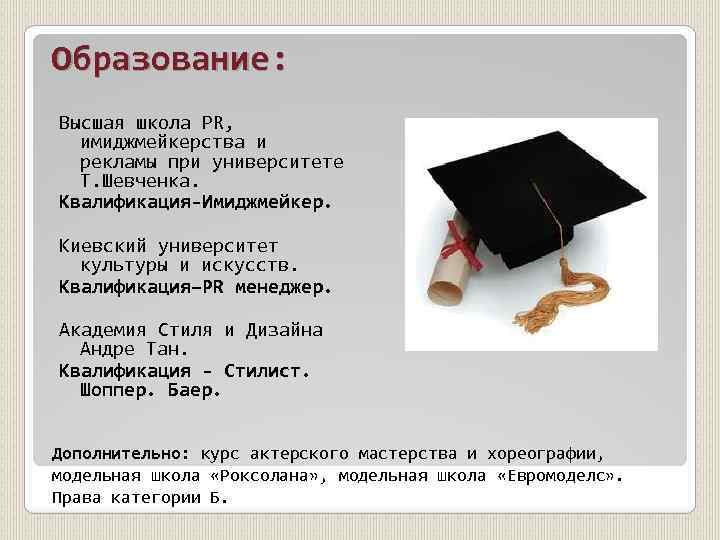 Образование:

Высшая школа PR, имиджмейкерства и рекламы при университете Т.Шевченка.
Квалификация-Имиджмейкер.

Киевский университет культуры и искусств.
Квалификация–PR менеджер.

Академия Стиля и Дизайна Андре Тан.
Квалификация – Стилист. Шоппер. Баер.

Дополнительно: курс актерского мастерства и хореографии, модельная школа «Роксолана», модельная школа «Евромоделс». Права категории Б.